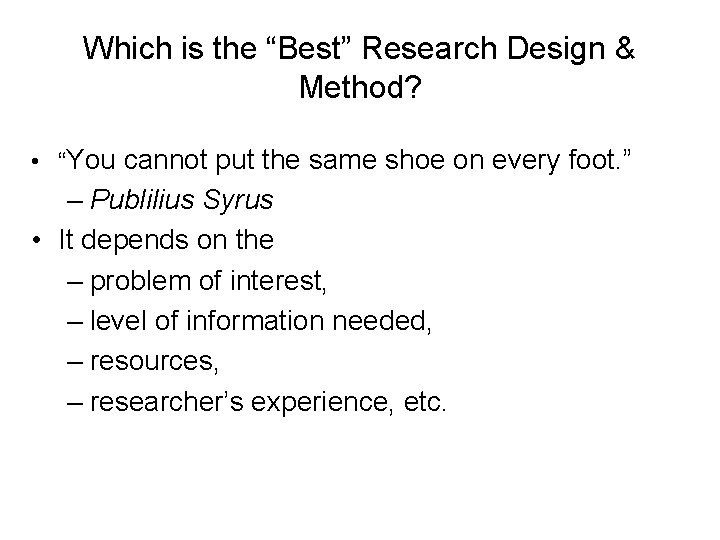 Which is the “Best” Research Design & Method?

• “You cannot put the same shoe on every foot.”
– Publilius Syrus
• It depends on the
– problem of interest,
– level of information needed,
– resources,
– researcher’s experience, etc.